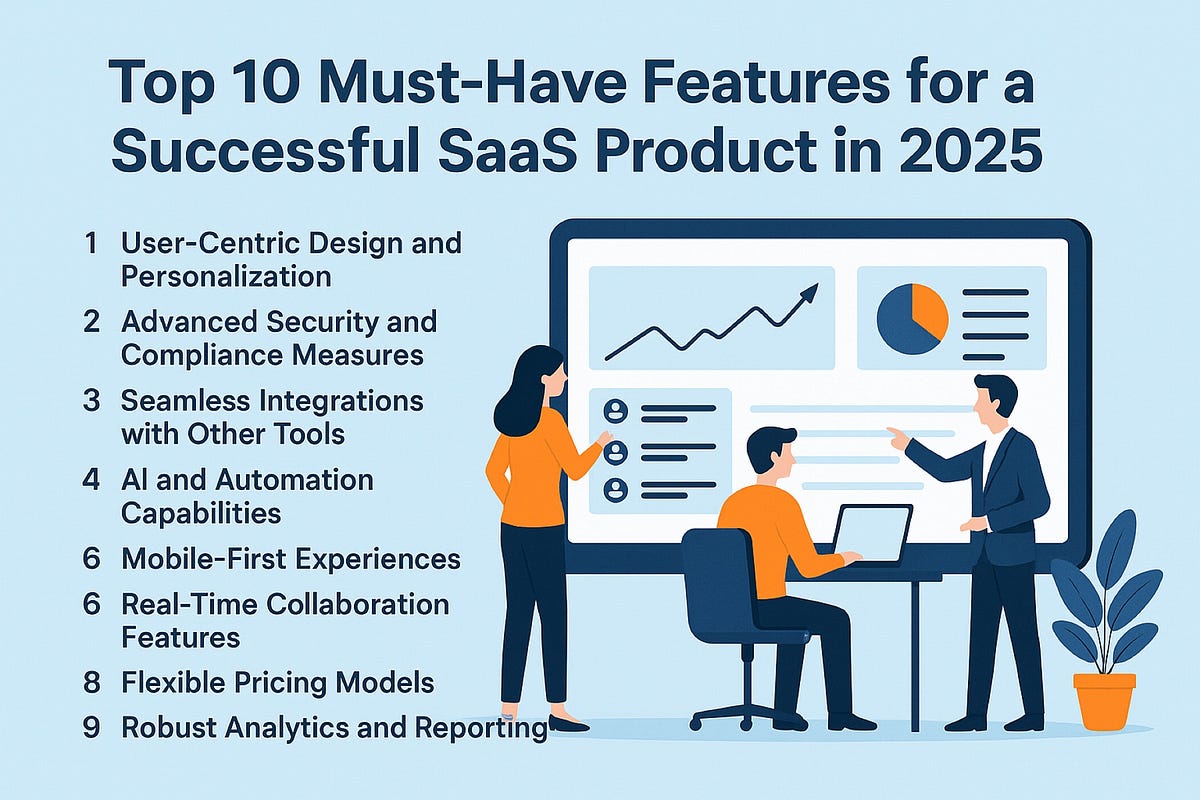 Top 10 Must-Have Features for a Successful SaaS Product in 2025

1 User-Centric Design and Personalization

2 Advanced Security and Compliance Measures

3 Seamless Integrations with Other Tools

4 AI and Automation Capabilities

6 Mobile-First Experiences

6 Real-Time Collaboration Features

8 Flexible Pricing Models

9 Robust Analytics and Reporting